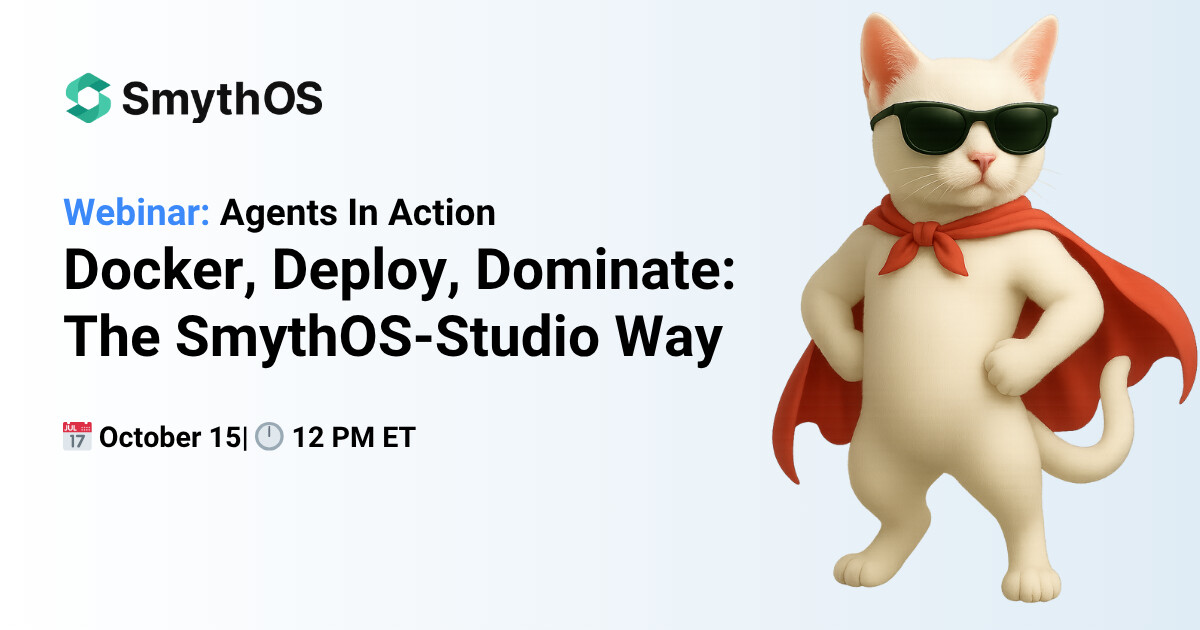 SmythOS

Webinar: Agents In Action
Docker, Deploy, Dominate: The SmythOS-Studio Way

JUL 17 October 15| 12 PM ET